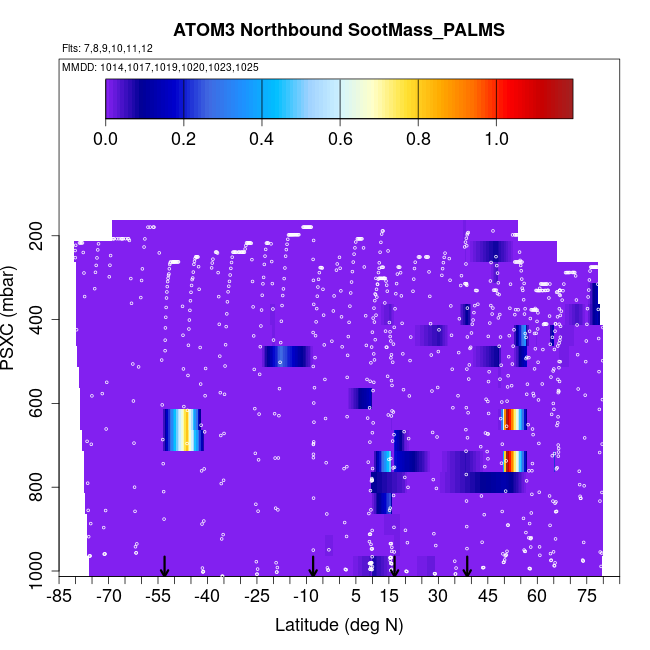 ATOM3 Northbound SootMass_PALMS

Flts: 7,8,9,10,11,12

MMDD: 1014,1017,1019,1020,1023,1025

0.0 0.2 0.4 0.6 0.8 1.0

PSXC (mbar)

200
400
600
800
1000

-85 -70 -55 -40 -25 -10 5 15 30 45 60 75

Latitude (deg N)